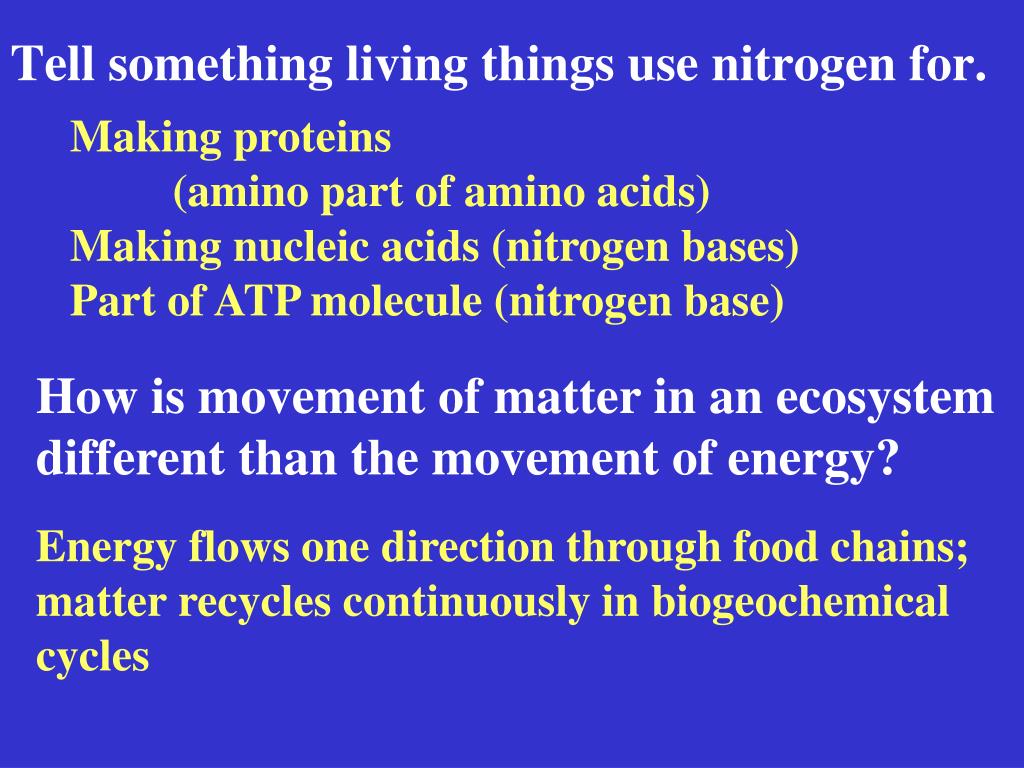 Tell something living things use nitrogen for.

Making proteins
(amino part of amino acids)
Making nucleic acids (nitrogen bases)
Part of ATP molecule (nitrogen base)

How is movement of matter in an ecosystem different than the movement of energy?

Energy flows one direction through food chains; matter recycles continuously in biogeochemical cycles